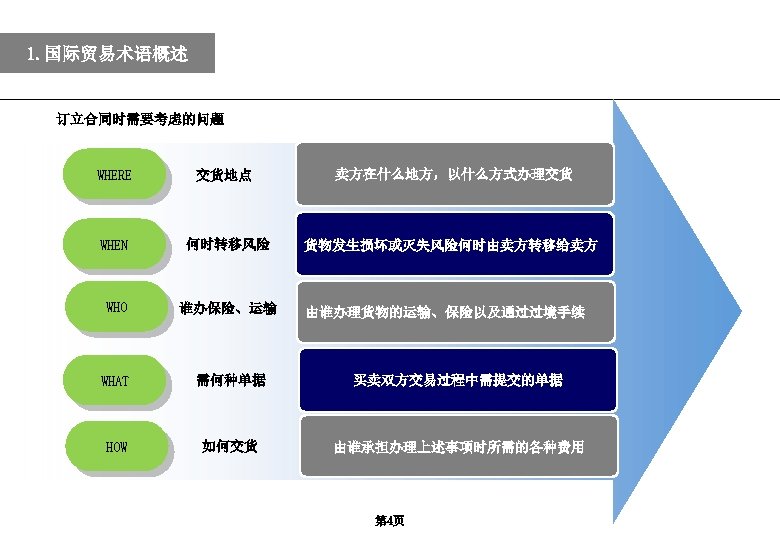 1. 国际贸易术语概述

订立合同时需要考虑的问题

WHERE 交货地点 卖方在什么地方，以什么方式办理交货

WHEN 何时转移风险 货物发生损坏或灭失风险何时由卖方转移给卖方

WHO 谁办保险、运输 由谁办理货物的运输、保险以及通过过境手续

WHAT 需何种单据 买卖双方交易过程中需提交的单据

HOW 如何交货 由谁承担办理上述事项时所需的各种费用

第4页